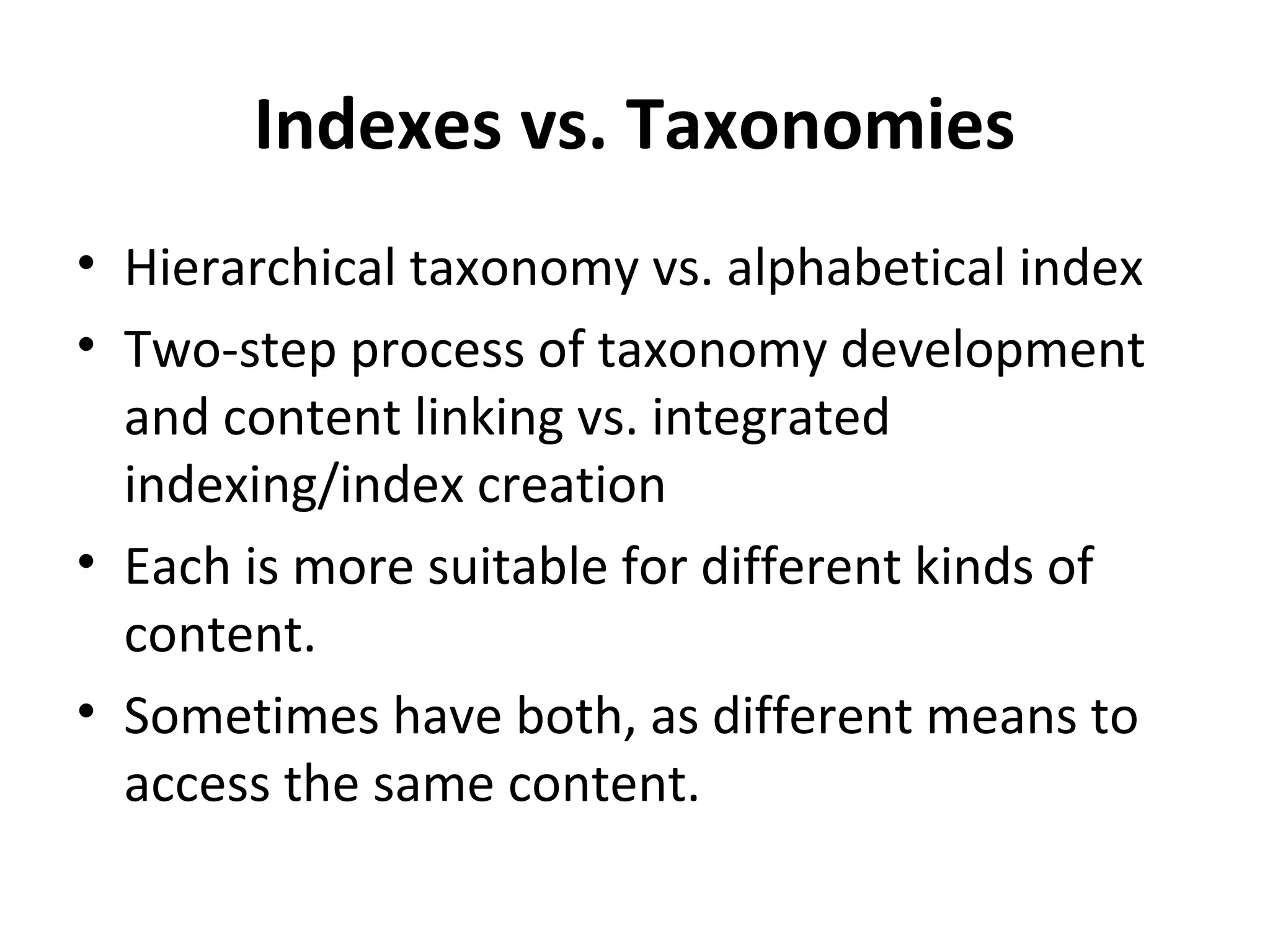 Indexes vs. Taxonomies

• Hierarchical taxonomy vs. alphabetical index
• Two-step process of taxonomy development and content linking vs. integrated indexing/index creation
• Each is more suitable for different kinds of content.
• Sometimes have both, as different means to access the same content.